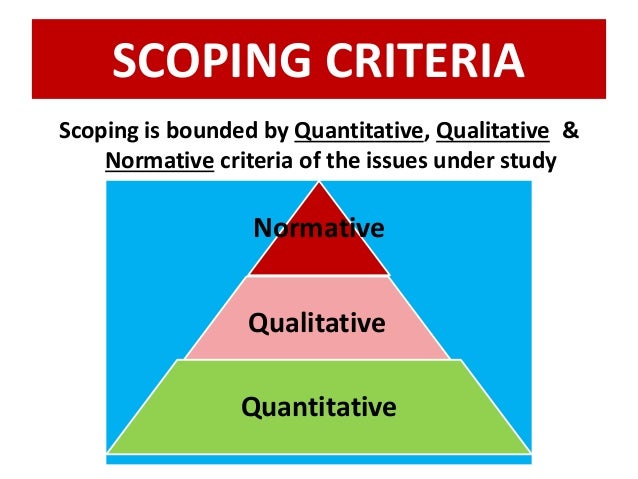 SCOPING CRITERIA

Scoping is bounded by Quantitative, Qualitative & Normative criteria of the issues under study

Normative

Qualitative

Quantitative